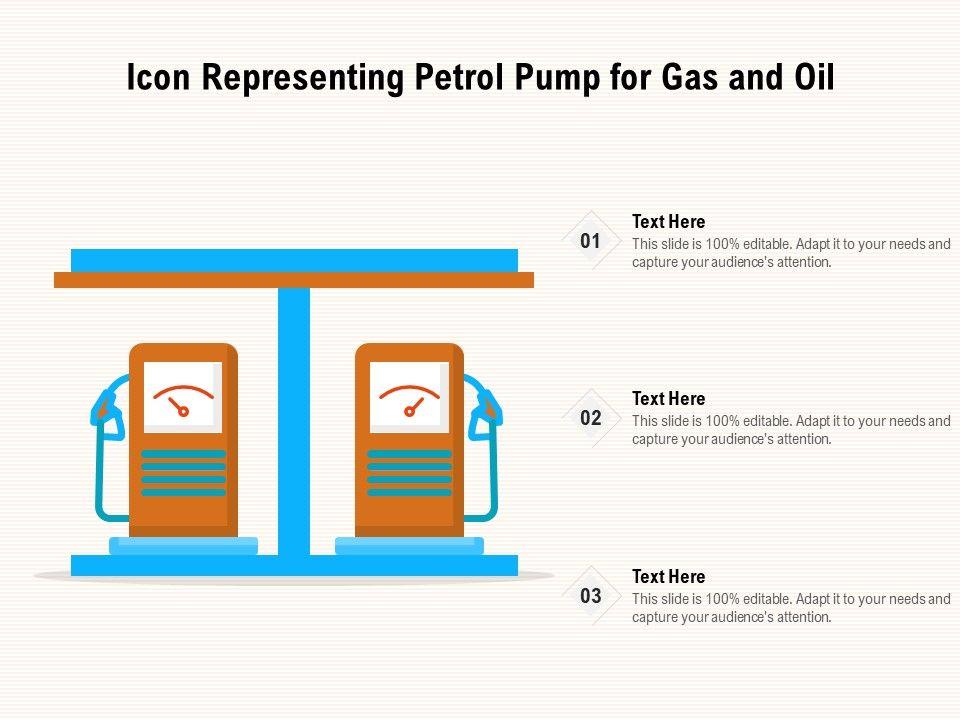 Icon Representing Petrol Pump for Gas and Oil

01
Text Here
This slide is 100% editable. Adapt it to your needs and capture your audience's attention.

02
Text Here
This slide is 100% editable. Adapt it to your needs and capture your audience's attention.

03
Text Here
This slide is 100% editable. Adapt it to your needs and capture your audience's attention.